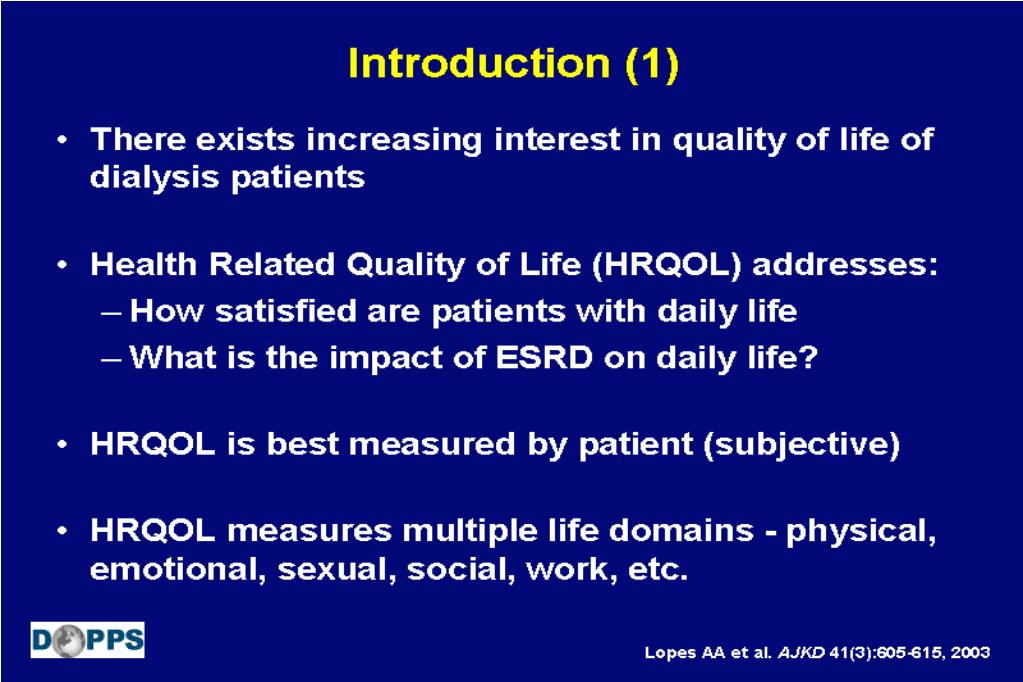 Introduction (1)

• There exists increasing interest in quality of life of dialysis patients

• Health Related Quality of Life (HRQOL) addresses:
– How satisfied are patients with daily life
– What is the impact of ESRD on daily life?

• HRQOL is best measured by patient (subjective)

• HRQOL measures multiple life domains - physical, emotional, sexual, social, work, etc.

DOPPS

Lopes AA et al. AJKD 41(3):605-615, 2003